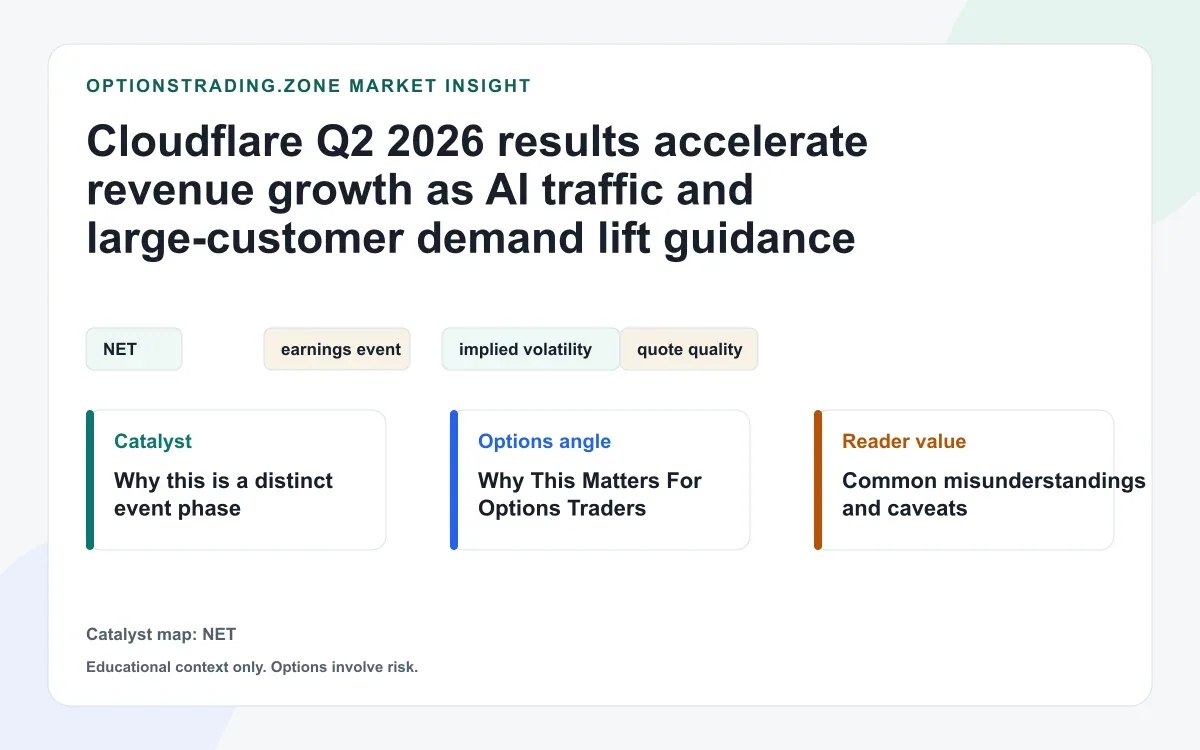 OPTIONSTRADING.ZONE MARKET INSIGHT

Cloudflare Q2 2026 results accelerate revenue growth as AI traffic and large-customer demand lift guidance

NET

earnings event

implied volatility

quote quality

Catalyst

Why this is a distinct event phase

Options angle

Why This Matters For Options Traders

Reader value

Common misunderstandings and caveats

Catalyst map: NET

Educational context only. Options involve risk.